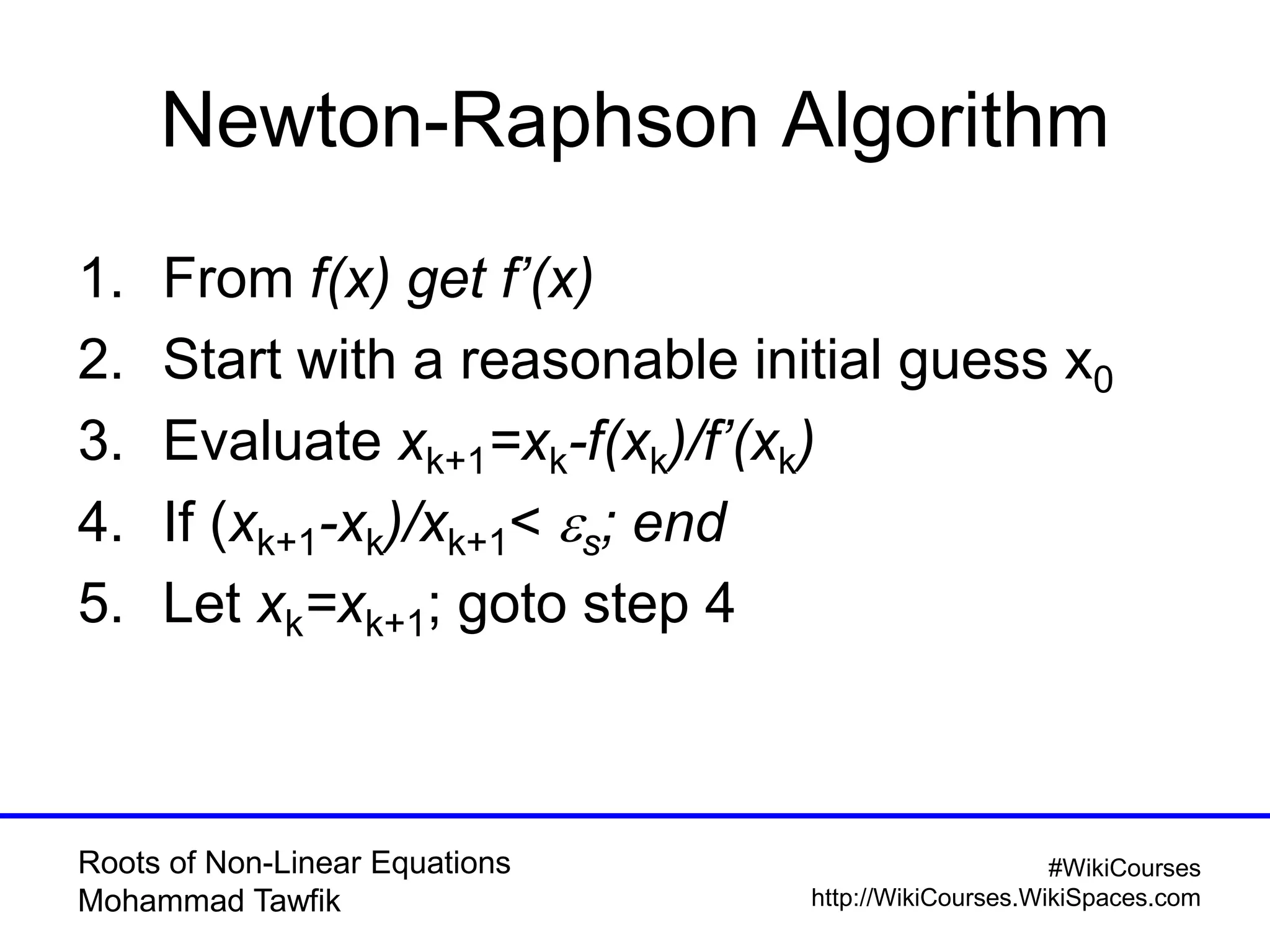 Newton-Raphson Algorithm

1. From $f(x)$ get $f'(x)$
2. Start with a reasonable initial guess $x_0$
3. Evaluate $x_{k+1}=x_k-f(x_k)/f'(x_k)$
4. If $(x_{k+1}-x_k)/x_{k+1}< \varepsilon_s$; end
5. Let $x_k=x_{k+1}$; goto step 4

Roots of Non-Linear Equations
Mohammad Tawfik

#WikiCourses
http://WikiCourses.WikiSpaces.com